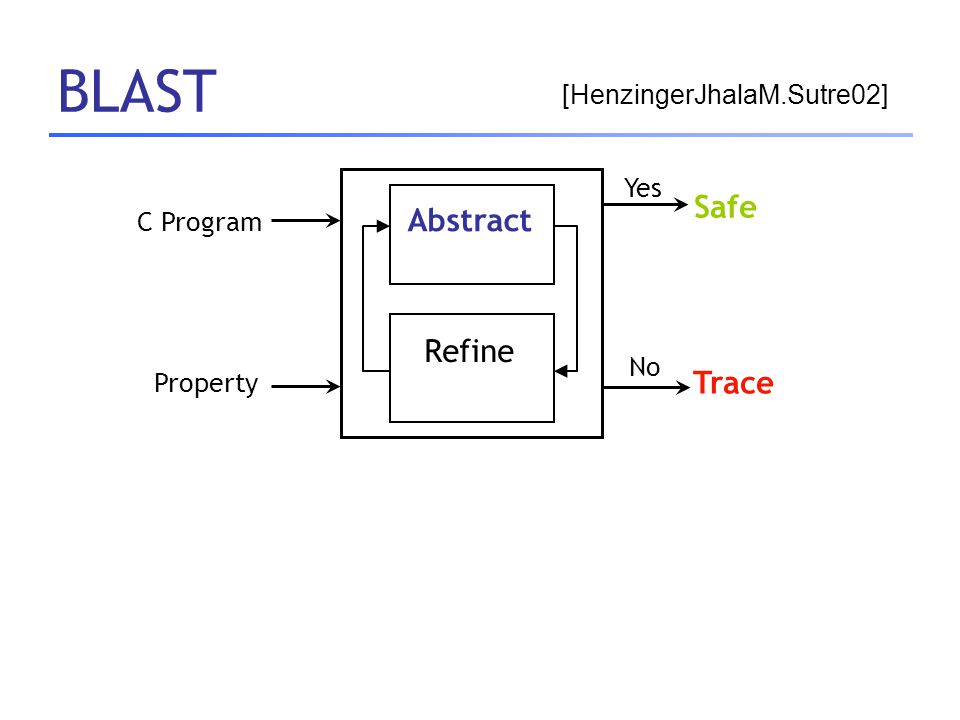 BLAST

[HenzingerJhalaM.Sutre02]

C Program

Property

Abstract

Refine

Yes

Safe

No

Trace